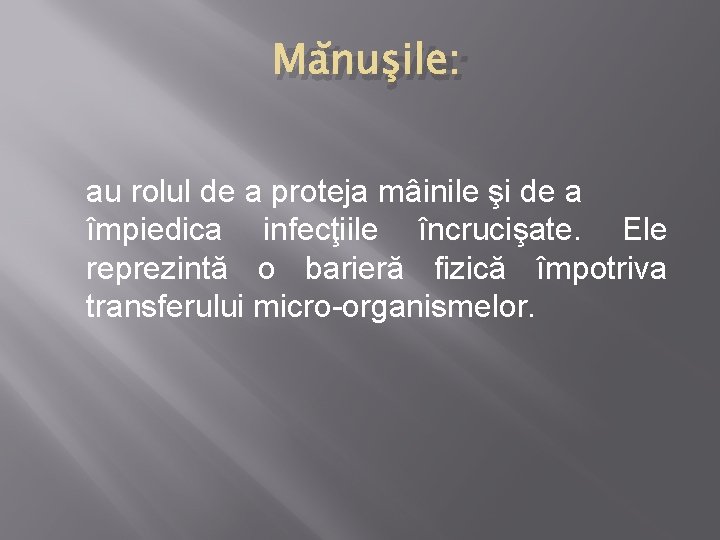 Mănuşile:

au rolul de a proteja mâinile şi de a împiedica infecţiile încrucişate. Ele reprezintă o barieră fizică împotriva transferului micro-organismelor.